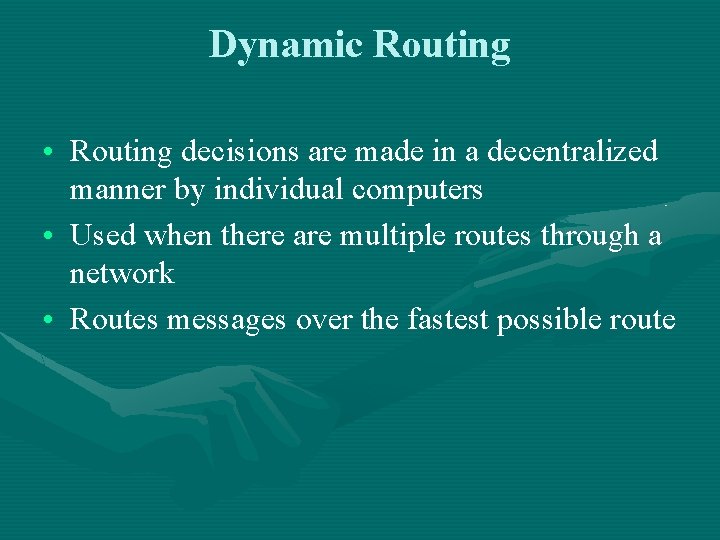 Dynamic Routing

• Routing decisions are made in a decentralized manner by individual computers
• Used when there are multiple routes through a network
• Routes messages over the fastest possible route